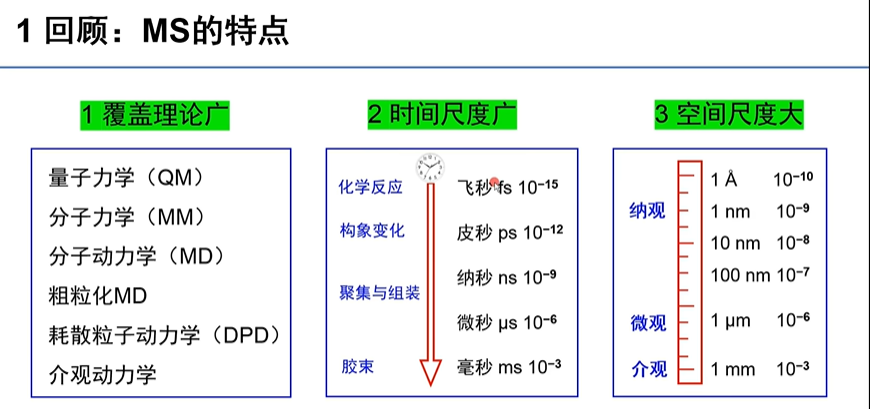 1 回顾：MS的特点

1 覆盖理论广

量子力学（QM）
分子力学（MM）
分子动力学（MD）
粗粒化MD
耗散粒子动力学（DPD）
介观动力学

2 时间尺度广

化学反应
构象变化
聚集与组装
胶束

飞秒 fs $10^{-15}$
皮秒 ps $10^{-12}$
纳秒 ns $10^{-9}$
微秒 μs $10^{-6}$
毫秒 ms $10^{-3}$

3 空间尺度大

纳观
微观
介观

1 Å $10^{-10}$
1 nm $10^{-9}$
10 nm $10^{-8}$
100 nm $10^{-7}$
1 μm $10^{-6}$
1 mm $10^{-3}$